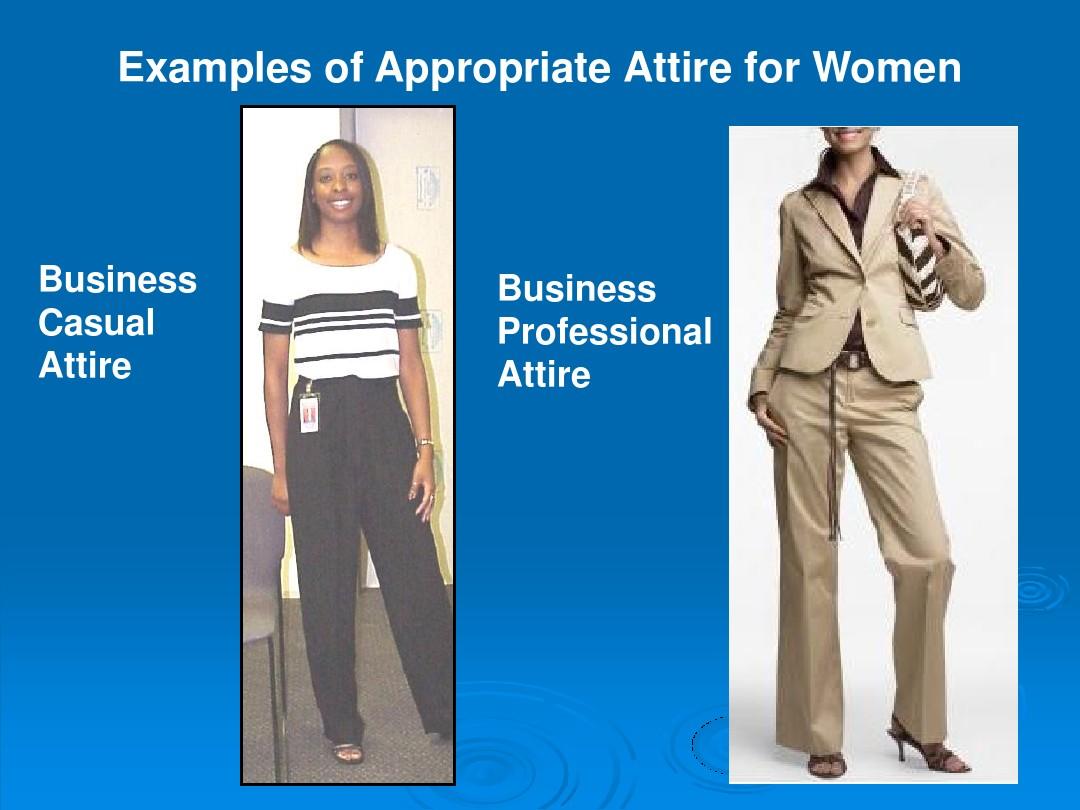 Examples of Appropriate Attire for Women

Business Casual Attire

Business Professional Attire